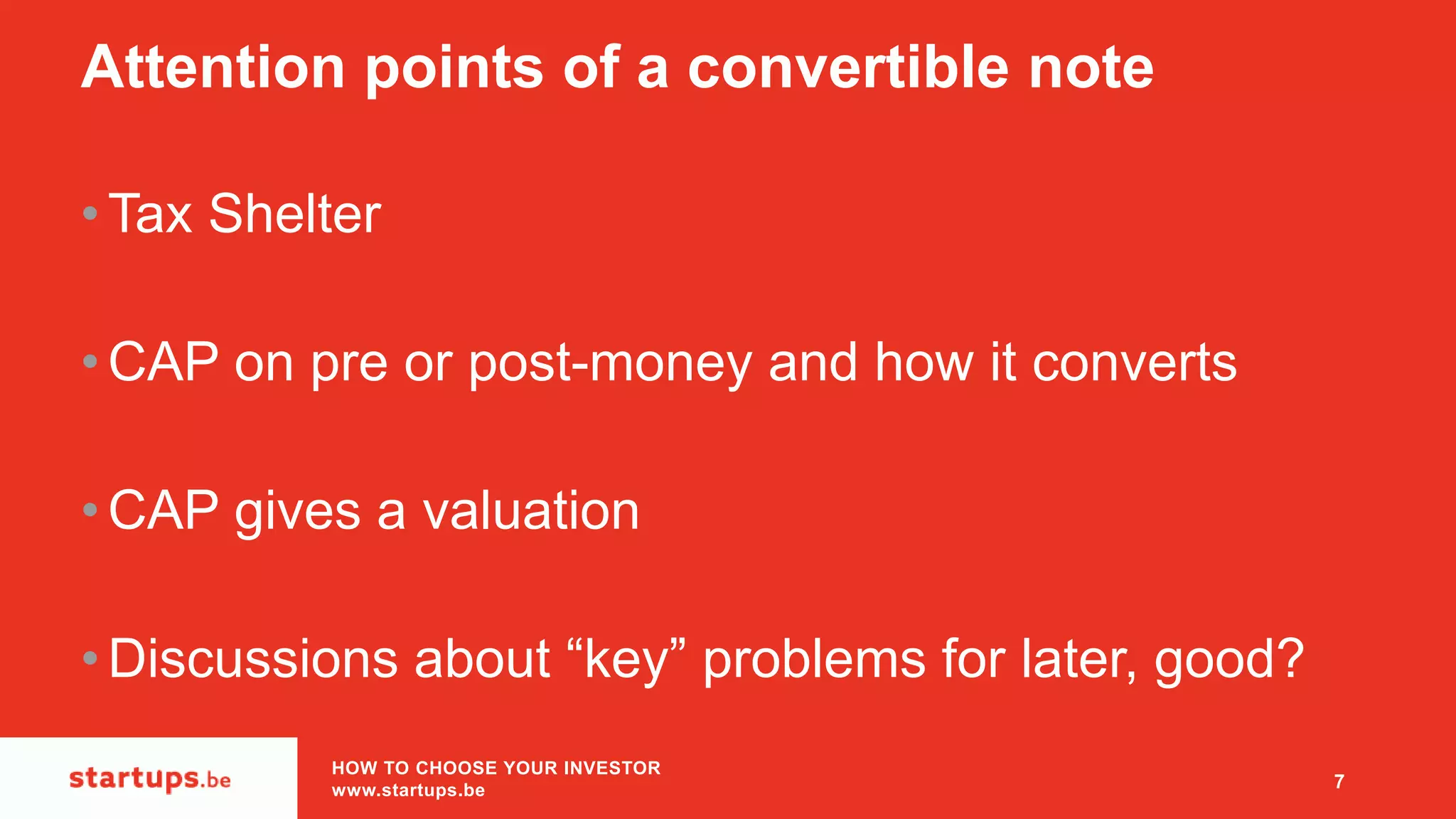 Attention points of a convertible note

• Tax Shelter

• CAP on pre or post-money and how it converts

• CAP gives a valuation

• Discussions about “key” problems for later, good?

startups.be

HOW TO CHOOSE YOUR INVESTOR
www.startups.be

7